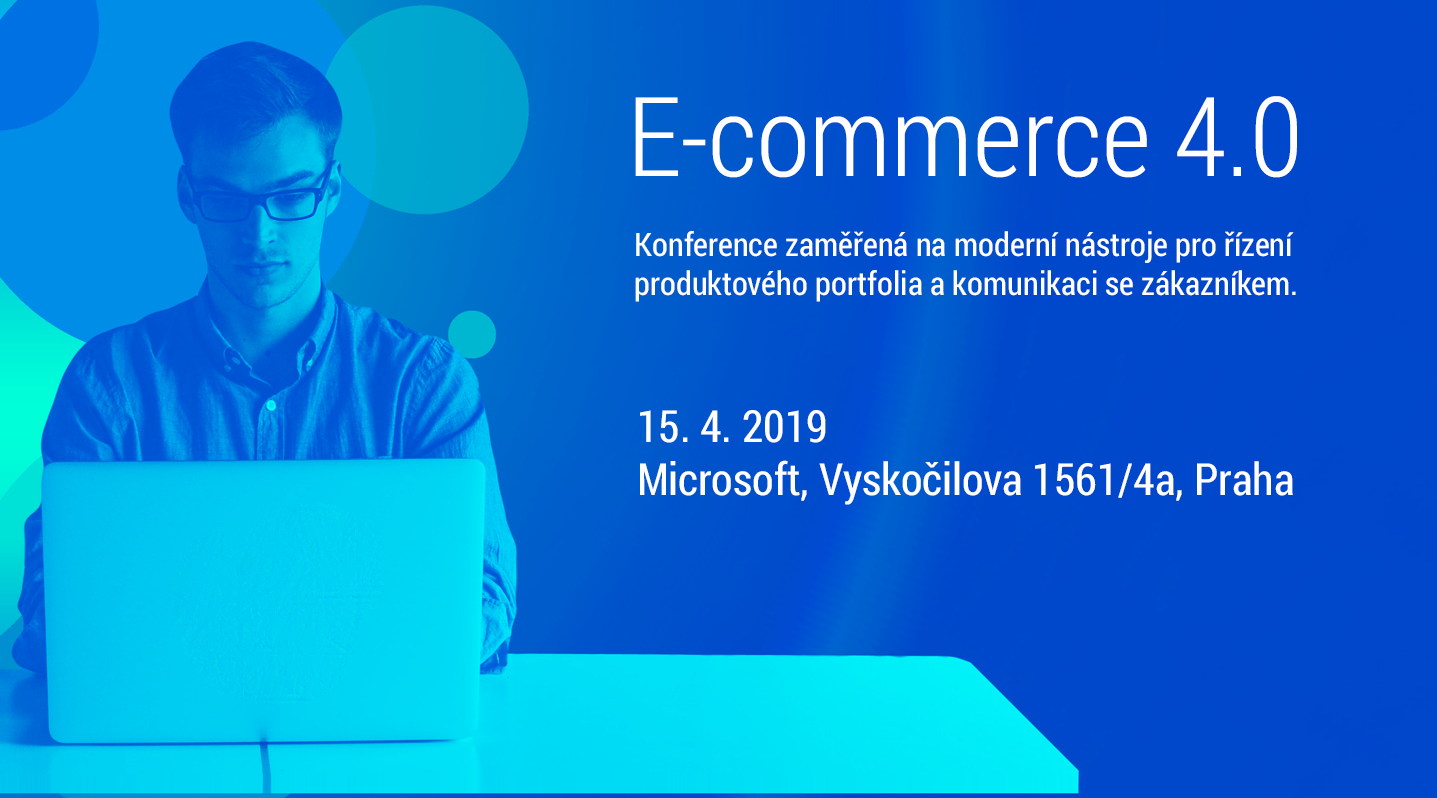 E-commerce 4.0

Konference zaměřená na moderní nástroje pro řízení produktového portfolia a komunikaci se zákazníkem.

15. 4. 2019
Microsoft, Vyskočilova 1561/4a, Praha